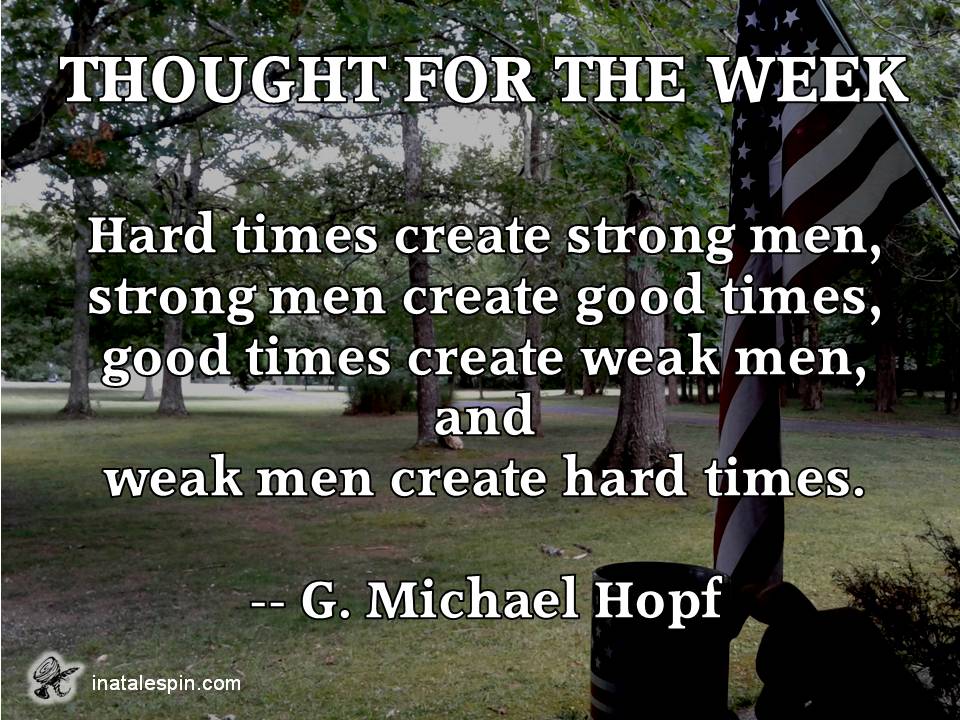 THOUGHT FOR THE WEEK

Hard times create strong men,
strong men create good times,
good times create weak men,
and
weak men create hard times.

-- G. Michael Hopf

inatalespin.com